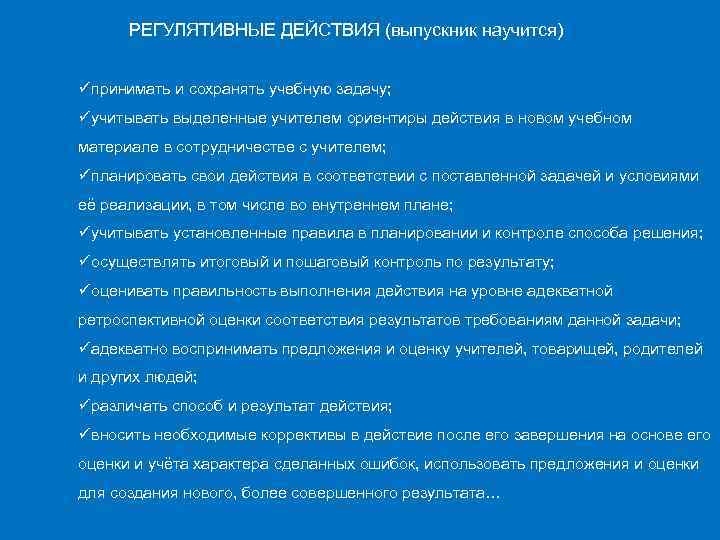 РЕГУЛЯТИВНЫЕ ДЕЙСТВИЯ (выпускник научится)

✓принимать и сохранять учебную задачу;

✓учитывать выделенные учителем ориентиры действия в новом учебном материале в сотрудничестве с учителем;

✓планировать свои действия в соответствии с поставленной задачей и условиями её реализации, в том числе во внутреннем плане;

✓учитывать установленные правила в планировании и контроле способа решения;

✓осуществлять итоговый и пошаговый контроль по результату;

✓оценивать правильность выполнения действия на уровне адекватной ретроспективной оценки соответствия результатов требованиям данной задачи;

✓адекватно воспринимать предложения и оценку учителей, товарищей, родителей и других людей;

✓различать способ и результат действия;

✓вносить необходимые коррективы в действие после его завершения на основе его оценки и учёта характера сделанных ошибок, использовать предложения и оценки для создания нового, более совершенного результата…